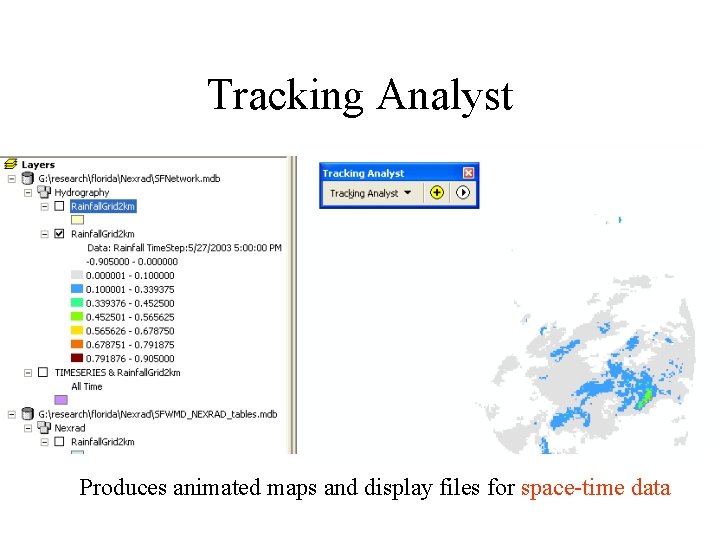 Tracking Analyst

Layers
G:\research\florida\Nexrad\SFNetwork.mdb
Hydrography
RainfallGrid2km
RainfallGrid2km
Data: Rainfall TimeStep:5/27/2003 5:00:00 PM
-0.905000 - 0.000000
0.000001 - 0.100000
0.100001 - 0.339375
0.339376 - 0.452500
0.452501 - 0.565625
0.565626 - 0.678750
0.678751 - 0.791875
0.791876 - 0.905000
TIMESERIES & RainfallGrid2km
All Time
G:\research\florida\Nexrad\SFWMD_NEXRAD_tables.mdb
Nexrad
RainfallGrid2km

Tracking Analyst
Tracking Analyst

Produces animated maps and display files for space-time data